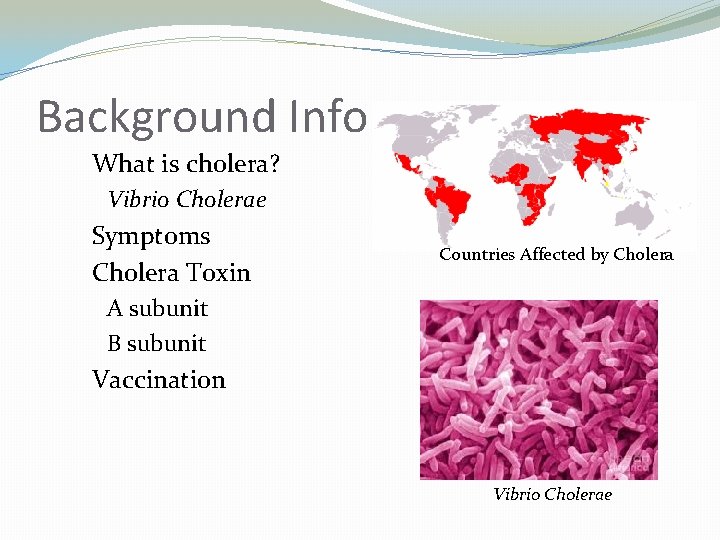 Background Info

What is cholera?

Vibrio Cholerae

Symptoms

Cholera Toxin

A subunit

B subunit

Vaccination

Countries Affected by Cholera

Vibrio Cholerae